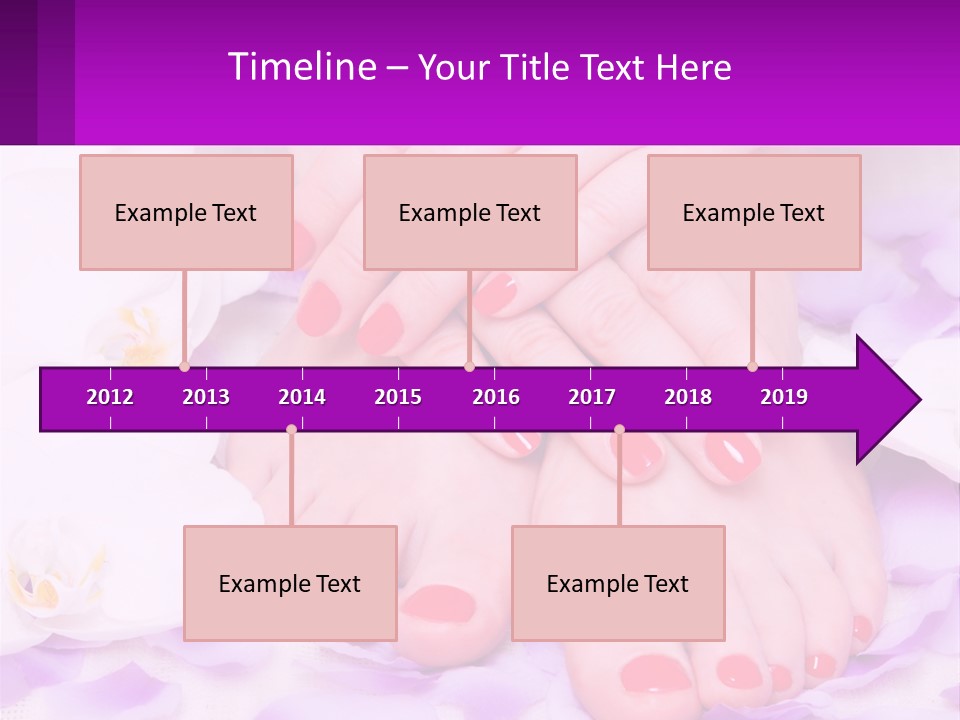 Timeline – Your Title Text Here

Example Text

Example Text

Example Text

2012 2013 2014 2015 2016 2017 2018 2019

Example Text

Example Text